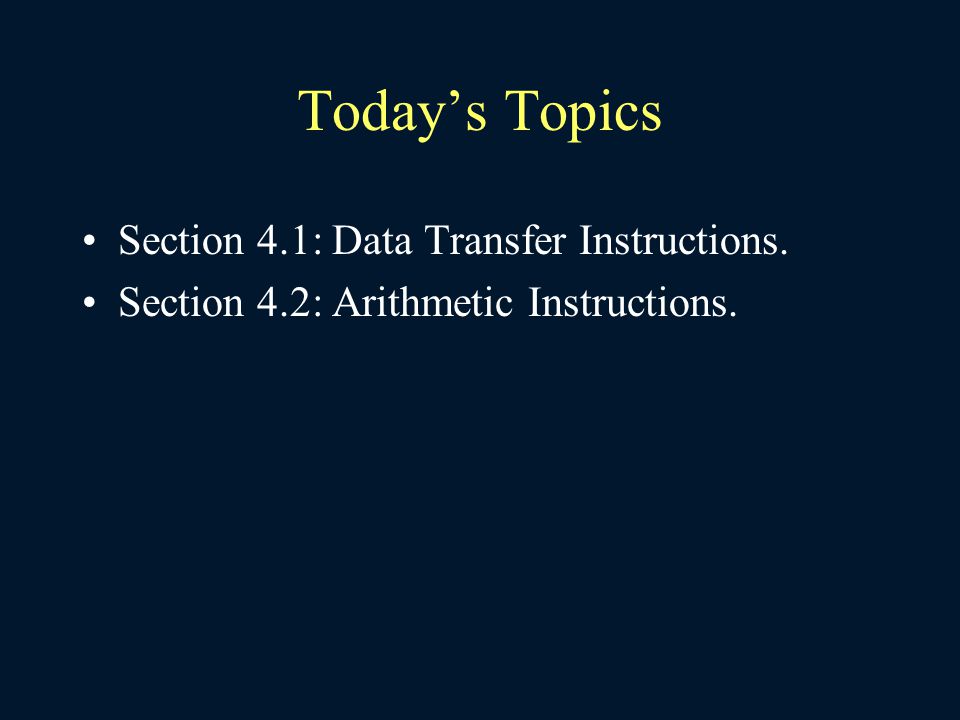 Today’s Topics

• Section 4.1: Data Transfer Instructions.
• Section 4.2: Arithmetic Instructions.